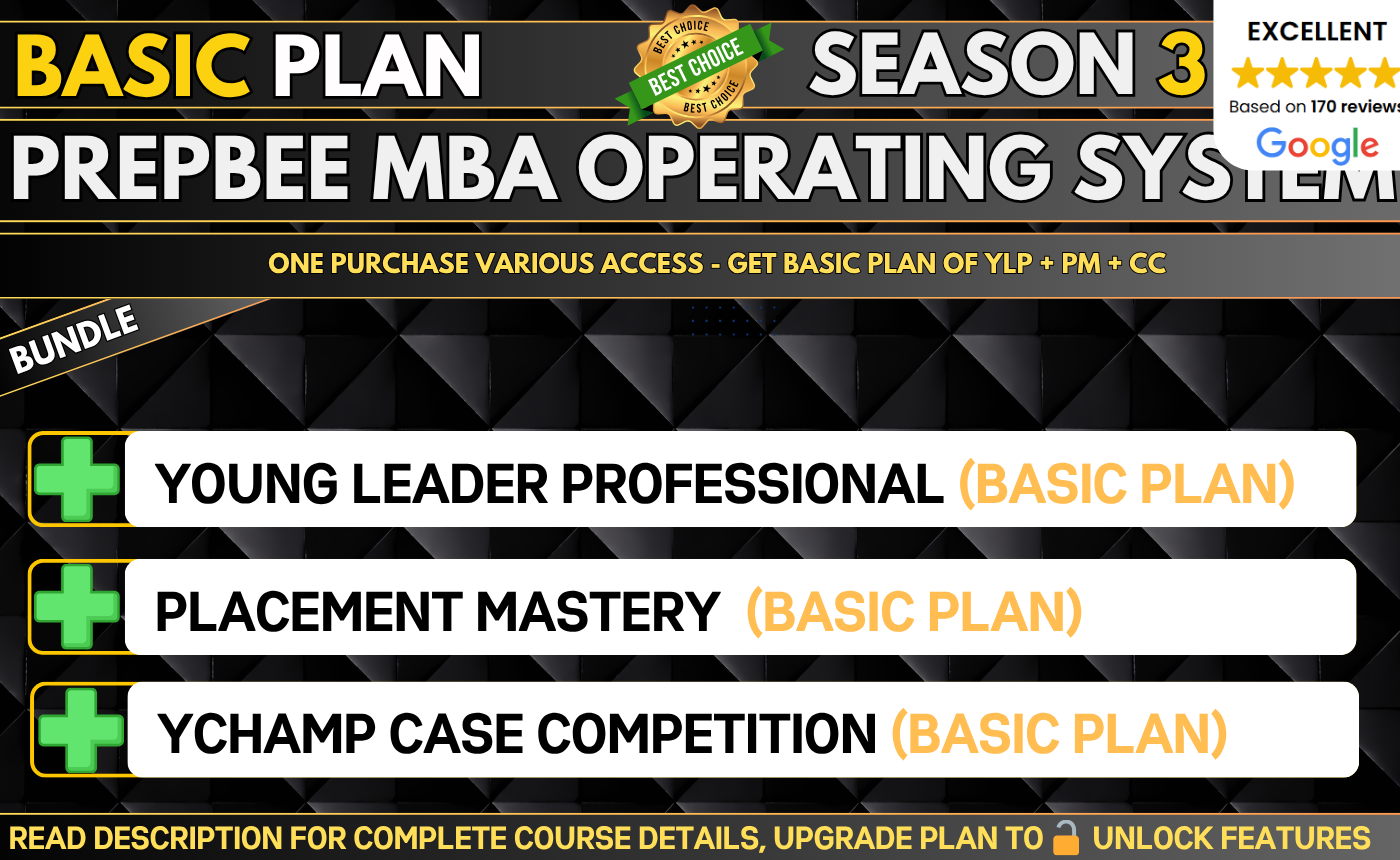 BASIC PLAN

BEST CHOICE
BEST CHOICE
BEST CHOICE

SEASON 3

EXCELLENT
Based on 170 reviews
Google

PREPBEE MBA OPERATING SYSTEM

ONE PURCHASE VARIOUS ACCESS - GET BASIC PLAN OF YLP + PM + CC

BUNDLE

YOUNG LEADER PROFESSIONAL (BASIC PLAN)

PLACEMENT MASTERY (BASIC PLAN)

YCHAMP CASE COMPETITION (BASIC PLAN)

READ DESCRIPTION FOR COMPLETE COURSE DETAILS, UPGRADE PLAN TO UNLOCK FEATURES